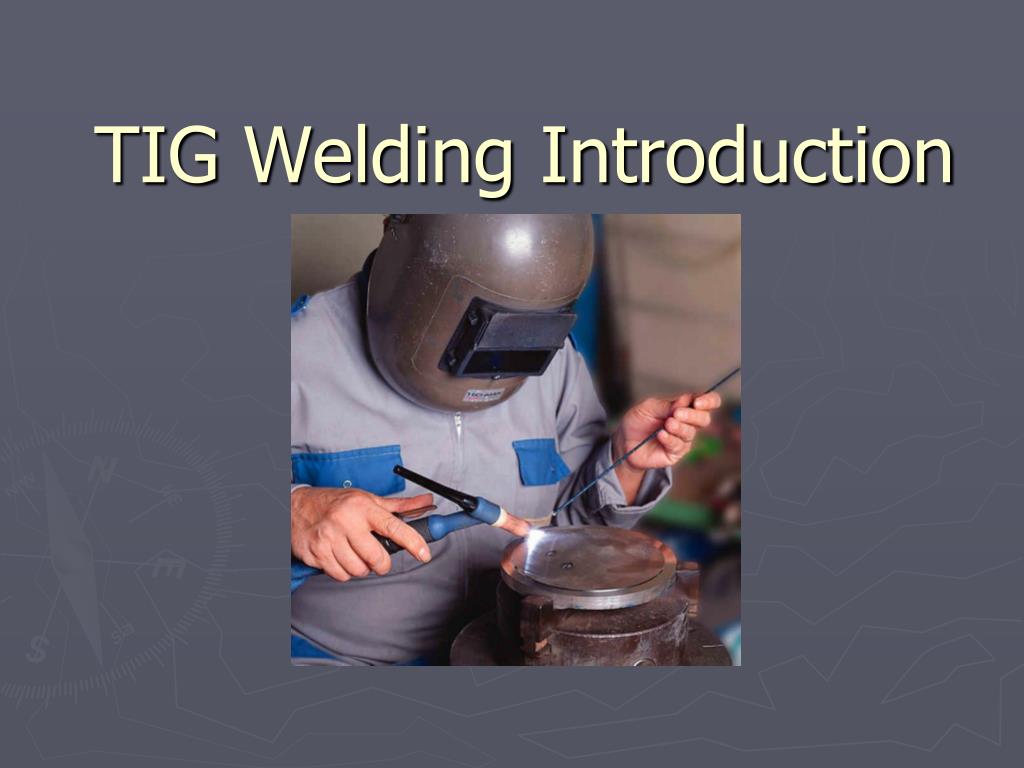 TIG Welding Introduction